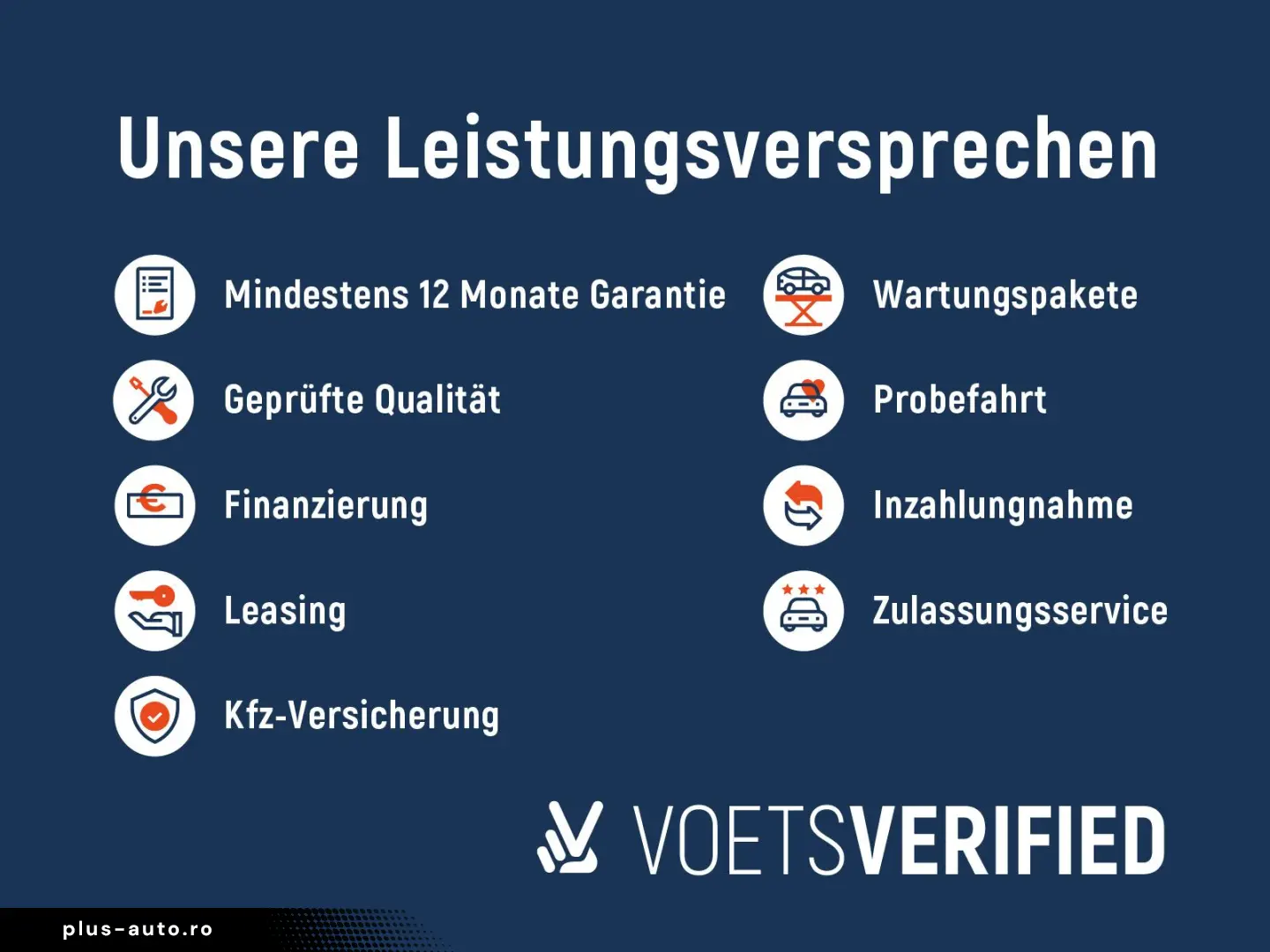 Unsere Leistungsversprechen

Mindestens 12 Monate Garantie

Geprüfte Qualität

Finanzierung

Leasing

Kfz-Versicherung

Wartungspakete

Probefahrt

Inzahlungnahme

Zulassungsservice

VOETSVERIFIED

plus-auto.ro